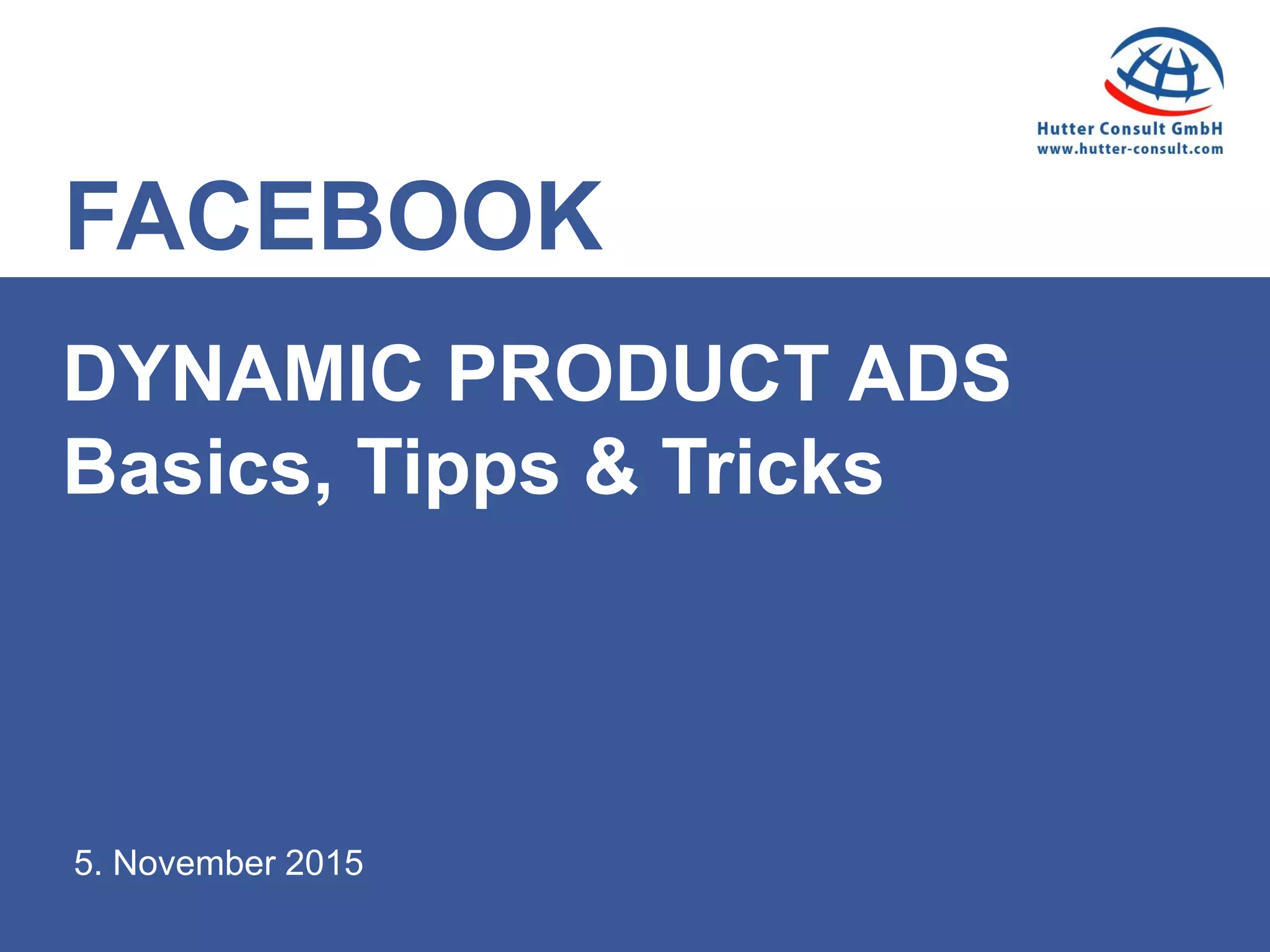 Hutter Consult GmbH
www.hutter-consult.com

FACEBOOK

DYNAMIC PRODUCT ADS
Basics, Tipps & Tricks

5. November 2015